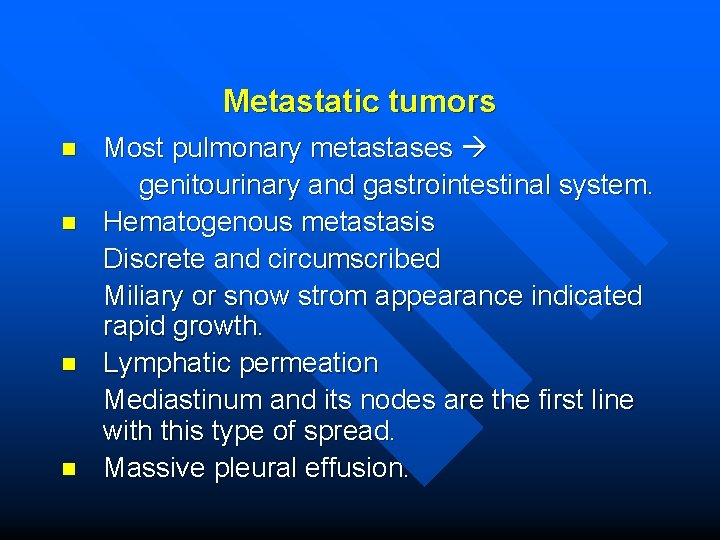 Metastatic tumors

- Most pulmonary metastases → genitourinary and gastrointestinal system.
- Hematogenous metastasis

Discrete and circumscribed

Miliary or snow strom appearance indicated rapid growth.
- Lymphatic permeation

Mediastinum and its nodes are the first line with this type of spread.
- Massive pleural effusion.